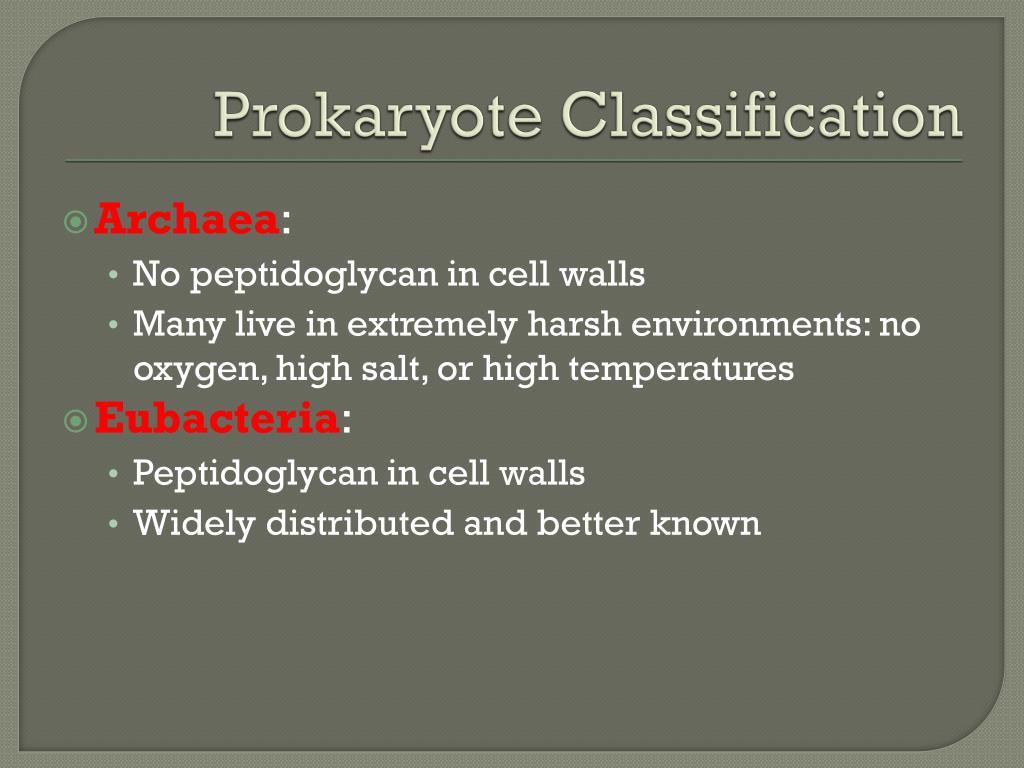 Prokaryote Classification

Archaea:

• No peptidoglycan in cell walls
• Many live in extremely harsh environments: no oxygen, high salt, or high temperatures

Eubacteria:

• Peptidoglycan in cell walls
• Widely distributed and better known